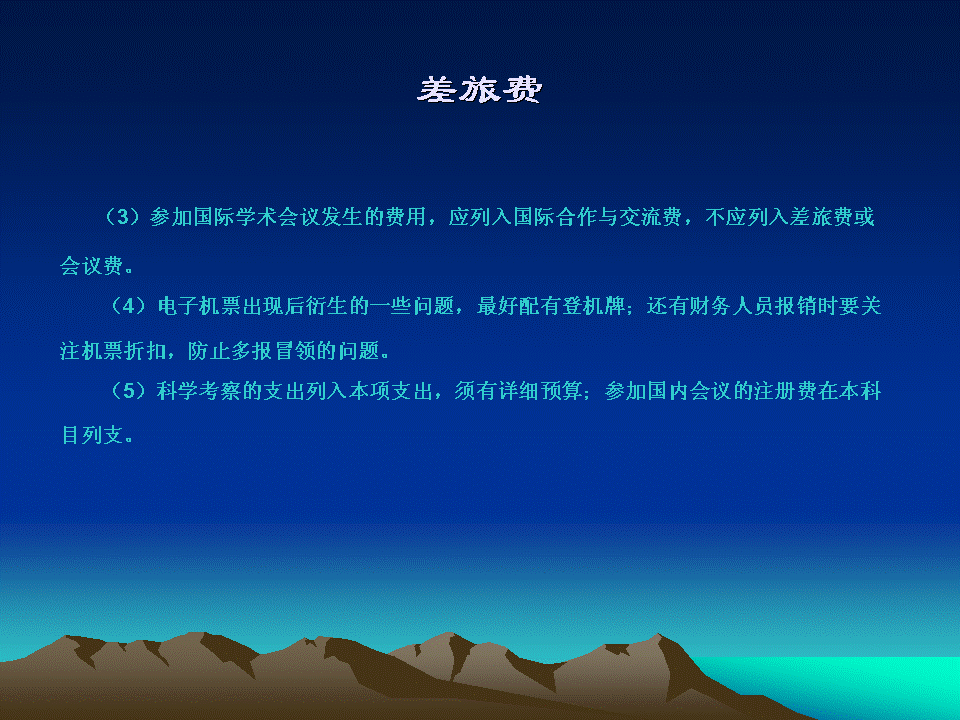 差旅费

（3）参加国际学术会议发生的费用，应列入国际合作与交流费，不应列入差旅费或会议费。

（4）电子机票出现后衍生的一些问题，最好配有登机牌；还有财务人员报销时要关注机票折扣，防止多报冒领的问题。

（5）科学考察的支出列入本项支出，须有详细预算；参加国内会议的注册费在本科目列支。